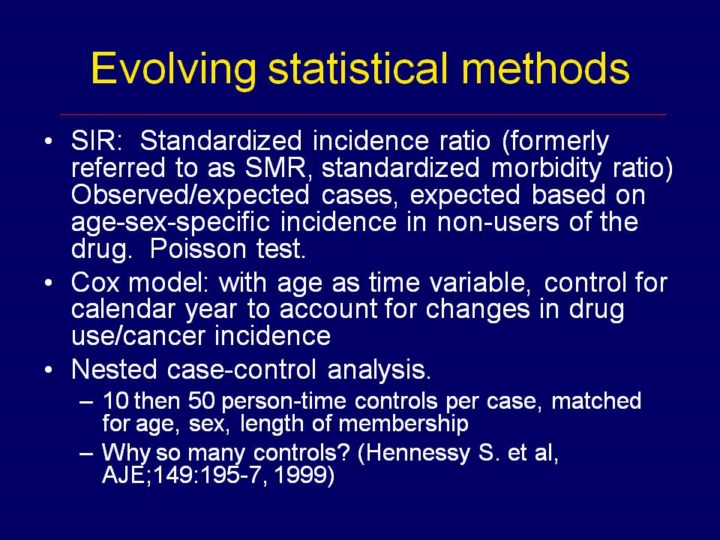 Evolving statistical methods

• SIR: Standardized incidence ratio (formerly referred to as SMR, standardized morbidity ratio) Observed/expected cases, expected based on age-sex-specific incidence in non-users of the drug. Poisson test.

• Cox model: with age as time variable, control for calendar year to account for changes in drug use/cancer incidence

• Nested case-control analysis.

– 10 then 50 person-time controls per case, matched for age, sex, length of membership

– Why so many controls? (Hennessy S. et al, AJE;149:195-7, 1999)